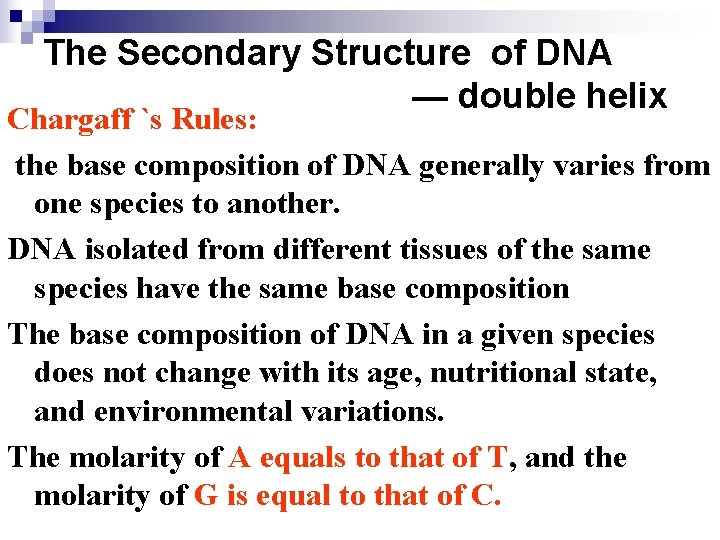 The Secondary Structure of DNA
— double helix

Chargaff `s Rules:

the base composition of DNA generally varies from one species to another.

DNA isolated from different tissues of the same species have the same base composition

The base composition of DNA in a given species does not change with its age, nutritional state, and environmental variations.

The molarity of A equals to that of T, and the molarity of G is equal to that of C.